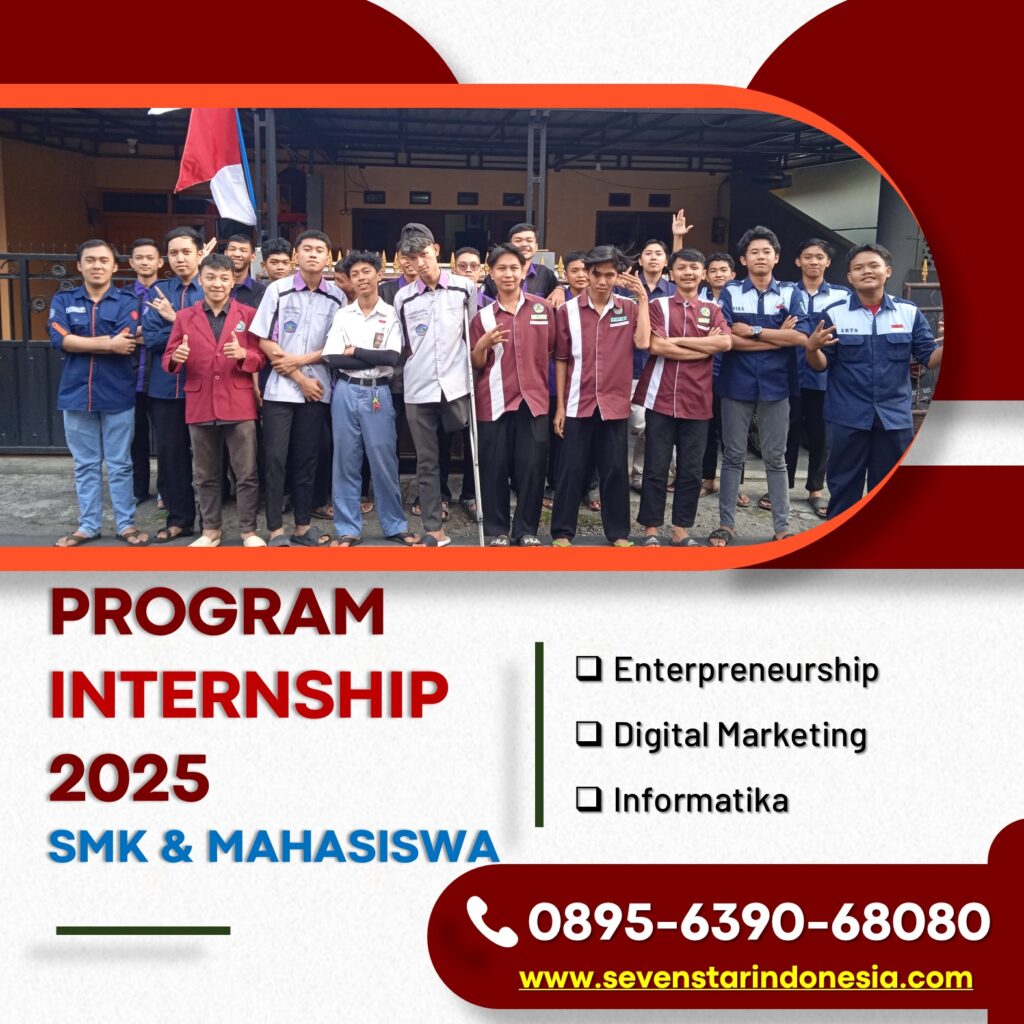 PROGRAM INTERNSHIP 2025

SMK & MAHASISWA

❑ Enterpreneurship

❑ Digital Marketing

❑ Informatika

0895-6390-68080

www.sevenstarindonesia.com